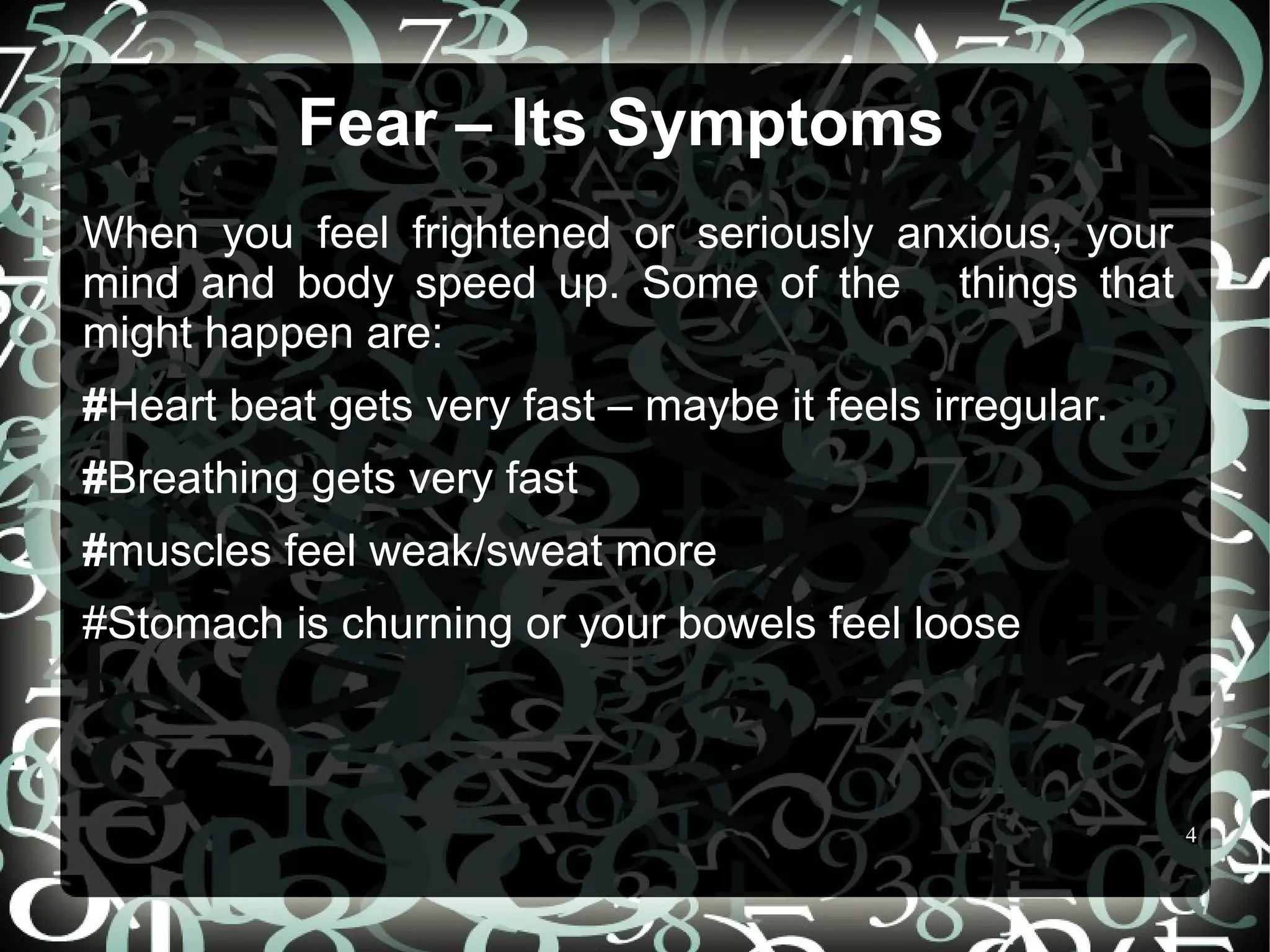 Fear – Its Symptoms

When you feel frightened or seriously anxious, your mind and body speed up. Some of the things that might happen are:

#Heart beat gets very fast – maybe it feels irregular.

#Breathing gets very fast

#muscles feel weak/sweat more

#Stomach is churning or your bowels feel loose

4